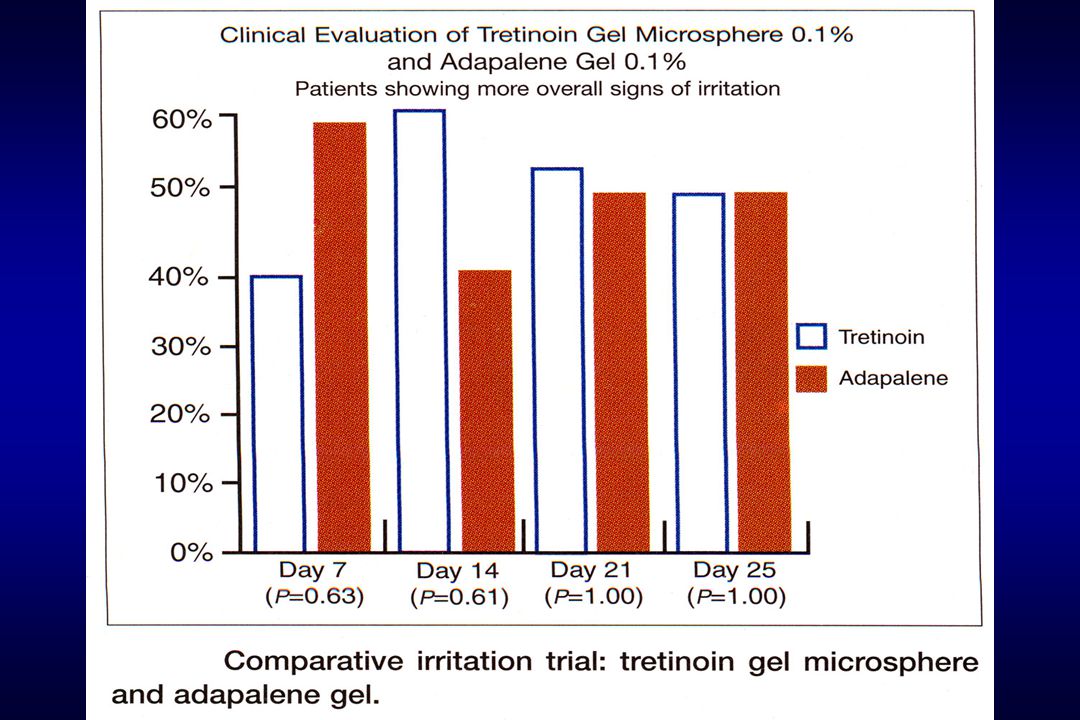 Clinical Evaluation of Tretinoin Gel Microsphere 0.1% and Adapalene Gel 0.1%
Patients showing more overall signs of irritation

60%
50%
40%
30%
20%
10%
0%

Tretinoin
Adapalene

Day 7 ($P$=0.63)
Day 14 ($P$=0.61)
Day 21 ($P$=1.00)
Day 25 ($P$=1.00)

Comparative irritation trial: tretinoin gel microsphere and adapalene gel.